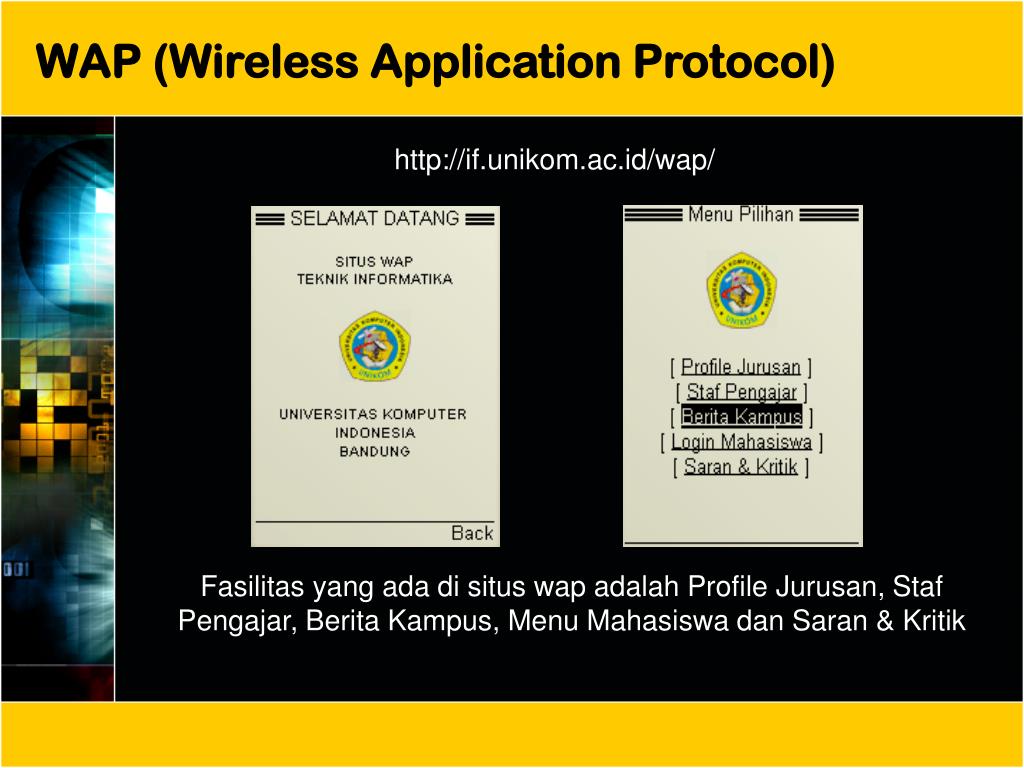 WAP (Wireless Application Protocol)

http://if.unikom.ac.id/wap/

SELAMAT DATANG

SITUS WAP
TEKNIK INFORMATIKA

UNIKOM

UNIVERSITAS KOMPUTER
INDONESIA
BANDUNG

Back

Menu Pilihan

UNIKOM

[ Profile Jurusan ]
[ Staf Pengajar ]
[ Berita Kampus ]
[ Login Mahasiswa ]
[ Saran & Kritik ]

Fasilitas yang ada di situs wap adalah Profile Jurusan, Staf Pengajar, Berita Kampus, Menu Mahasiswa dan Saran & Kritik